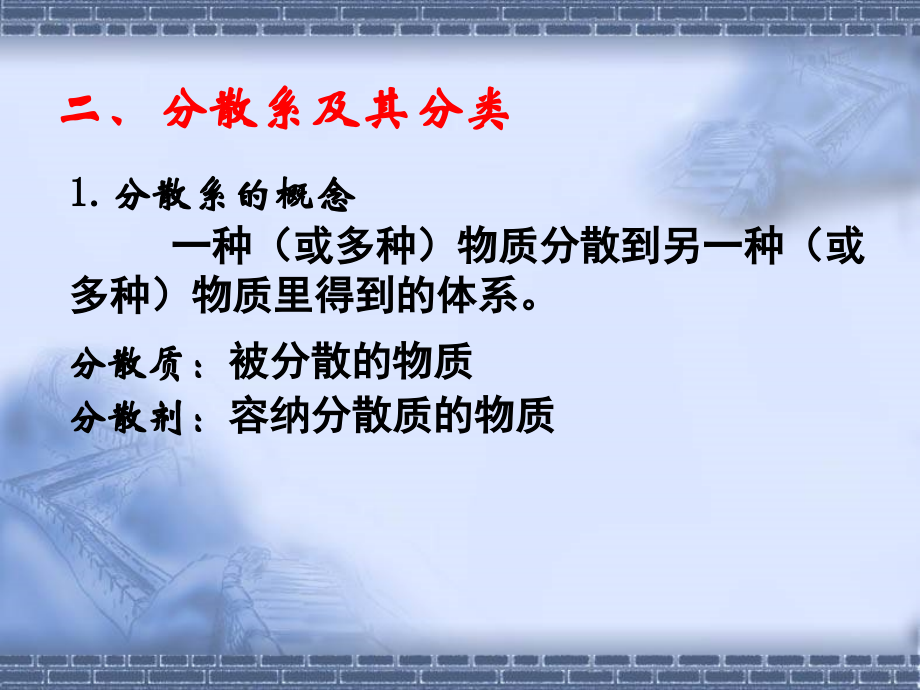 二、分散系及其分类

1. 分散系的概念

一种（或多种）物质分散到另一种（或多种）物质里得到的体系。

分散质：被分散的物质

分散剂：容纳分散质的物质